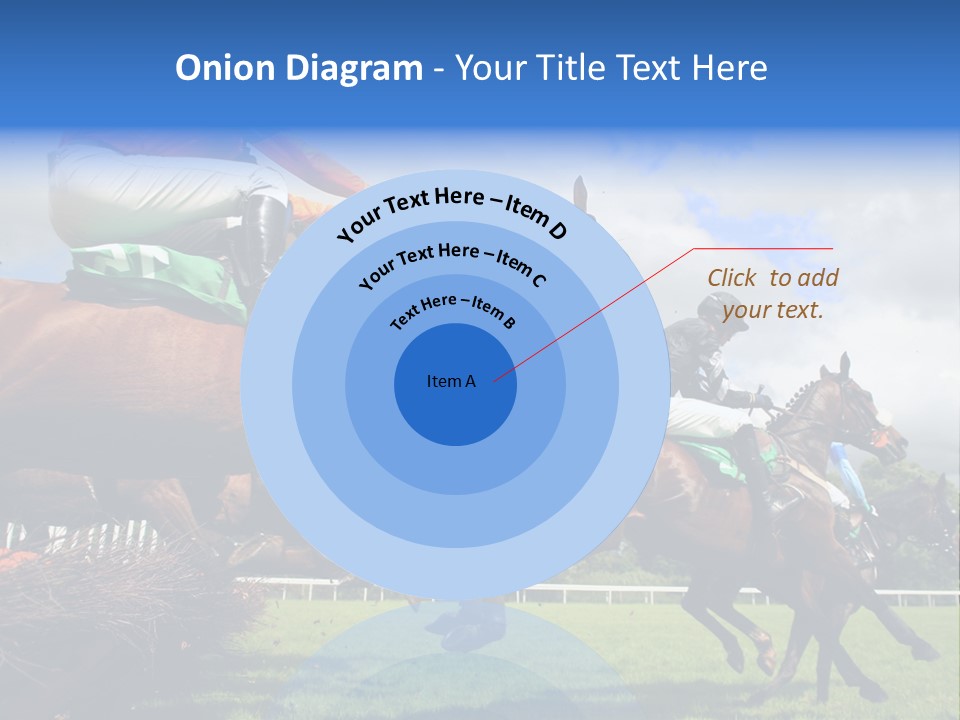 Onion Diagram - Your Title Text Here

Your Text Here – Item D

Your Text Here – Item C

Text Here – Item B

Item A

Click to add your text.